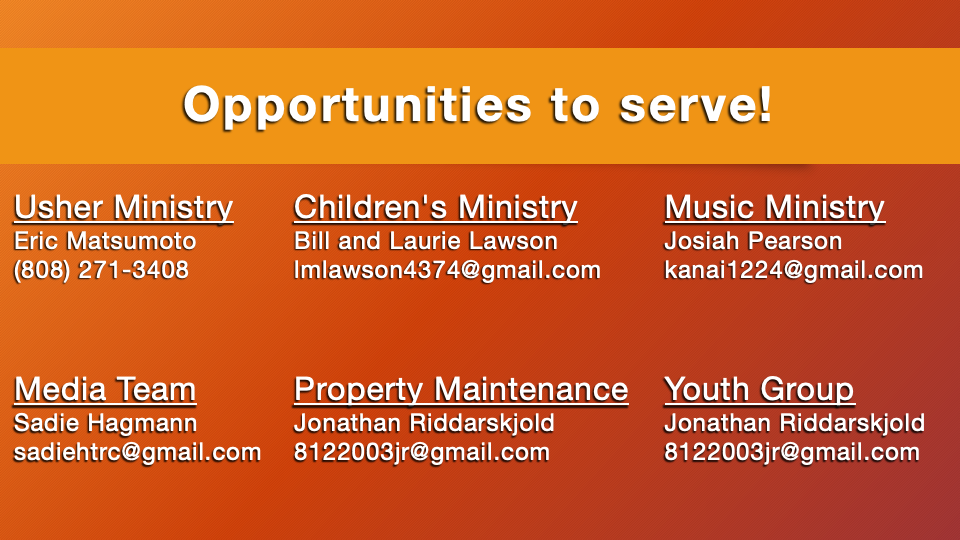 Opportunities to serve!

Usher Ministry
Eric Matsumoto
(808) 271-3408

Children's Ministry
Bill and Laurie Lawson
lmlawson4374@gmail.com

Music Ministry
Josiah Pearson
kanai1224@gmail.com

Media Team
Sadie Hagmann
sadiehtrc@gmail.com

Property Maintenance
Jonathan Riddarskjold
8122003jr@gmail.com

Youth Group
Jonathan Riddarskjold
8122003jr@gmail.com